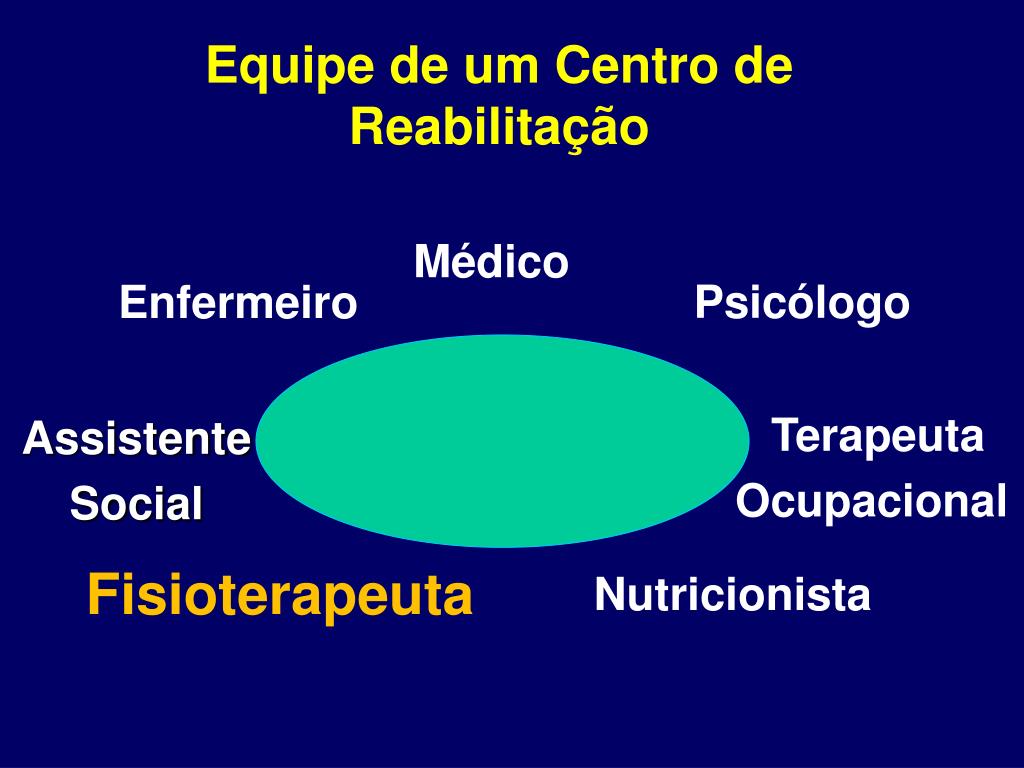 Equipe de um Centro de Reabilitação

Médico

Enfermeiro

Psicólogo

Assistente Social

Terapeuta Ocupacional

Fisioterapeuta

Nutricionista